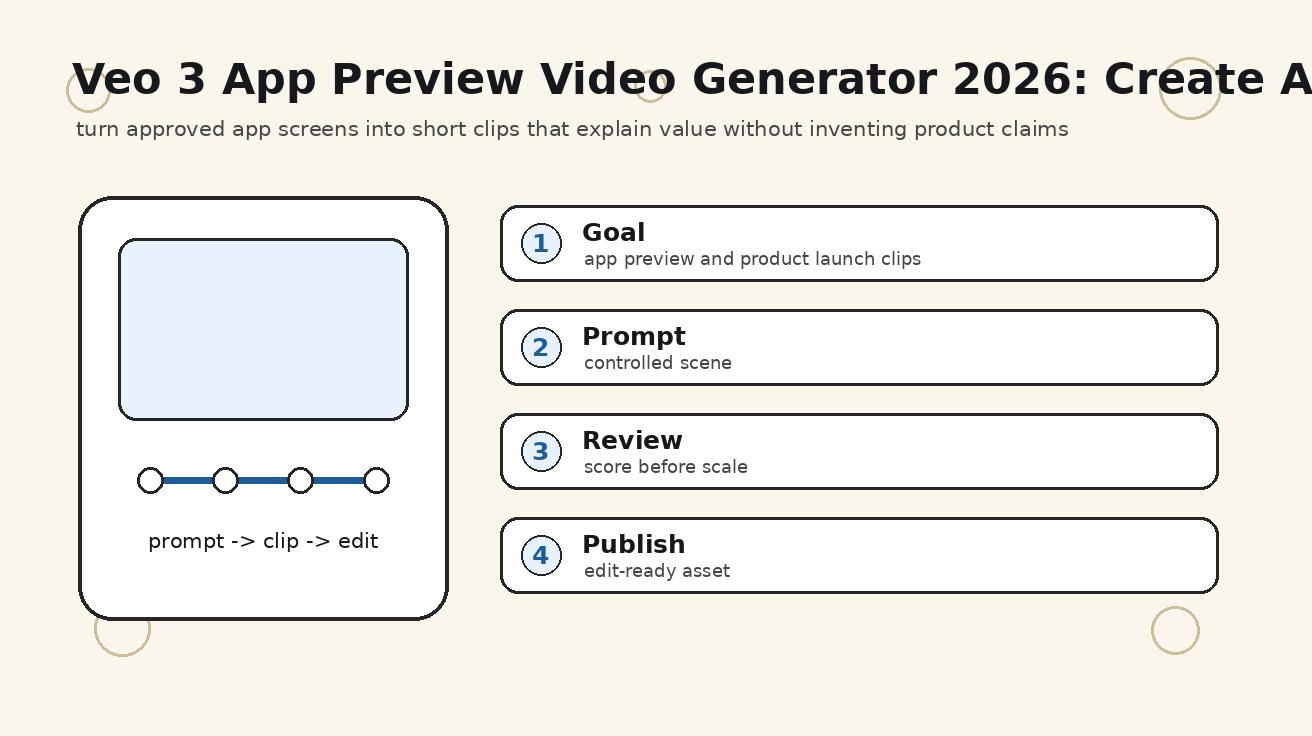 Veo 3 App Preview Video Generator 2026: Create A

turn approved app screens into short clips that explain value without inventing product claims

prompt -> clip -> edit

1 Goal
app preview and product launch clips

2 Prompt
controlled scene

3 Review
score before scale

4 Publish
edit-ready asset